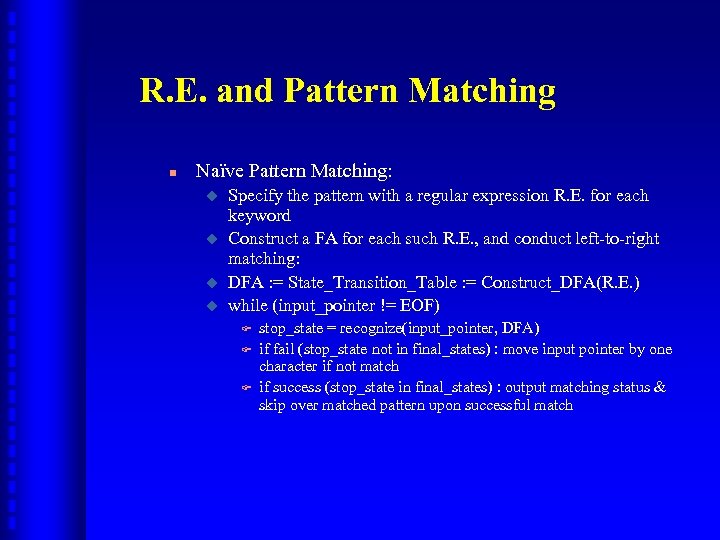 R.E. and Pattern Matching

Naïve Pattern Matching:

Specify the pattern with a regular expression R.E. for each keyword

Construct a FA for each such R.E., and conduct left-to-right matching:

DFA := State_Transition_Table := Construct_DFA(R.E.)

while (input_pointer != EOF)

stop_state = recognize(input_pointer, DFA)

if fail (stop_state not in final_states) : move input pointer by one character if not match

if success (stop_state in final_states) : output matching status & skip over matched pattern upon successful match